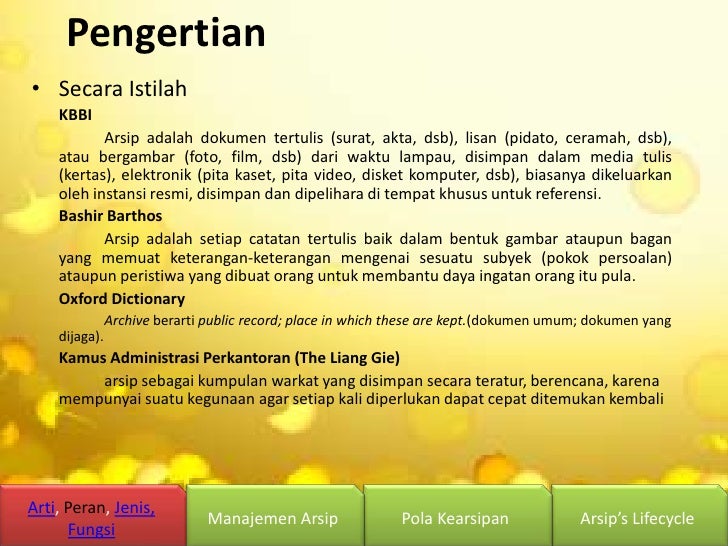 Pengertian

• Secara Istilah

KBBI

Arsip adalah dokumen tertulis (surat, akta, dsb), lisan (pidato, ceramah, dsb), atau bergambar (foto, film, dsb) dari waktu lampau, disimpan dalam media tulis (kertas), elektronik (pita kaset, pita video, disket komputer, dsb), biasanya dikeluarkan oleh instansi resmi, disimpan dan dipelihara di tempat khusus untuk referensi.

Bashir Barthos

Arsip adalah setiap catatan tertulis baik dalam bentuk gambar ataupun bagan yang memuat keterangan-keterangan mengenai sesuatu subyek (pokok persoalan) ataupun peristiwa yang dibuat orang untuk membantu daya ingatan orang itu pula.

Oxford Dictionary

Archive berarti public record; place in which these are kept.(dokumen umum; dokumen yang dijaga).

Kamus Administrasi Perkantoran (The Liang Gie)

arsip sebagai kumpulan warkat yang disimpan secara teratur, berencana, karena mempunyai suatu kegunaan agar setiap kali diperlukan dapat cepat ditemukan kembali

Arti, Peran, Jenis, Fungsi

Manajemen Arsip

Pola Kearsipan

Arsip's Lifecycle